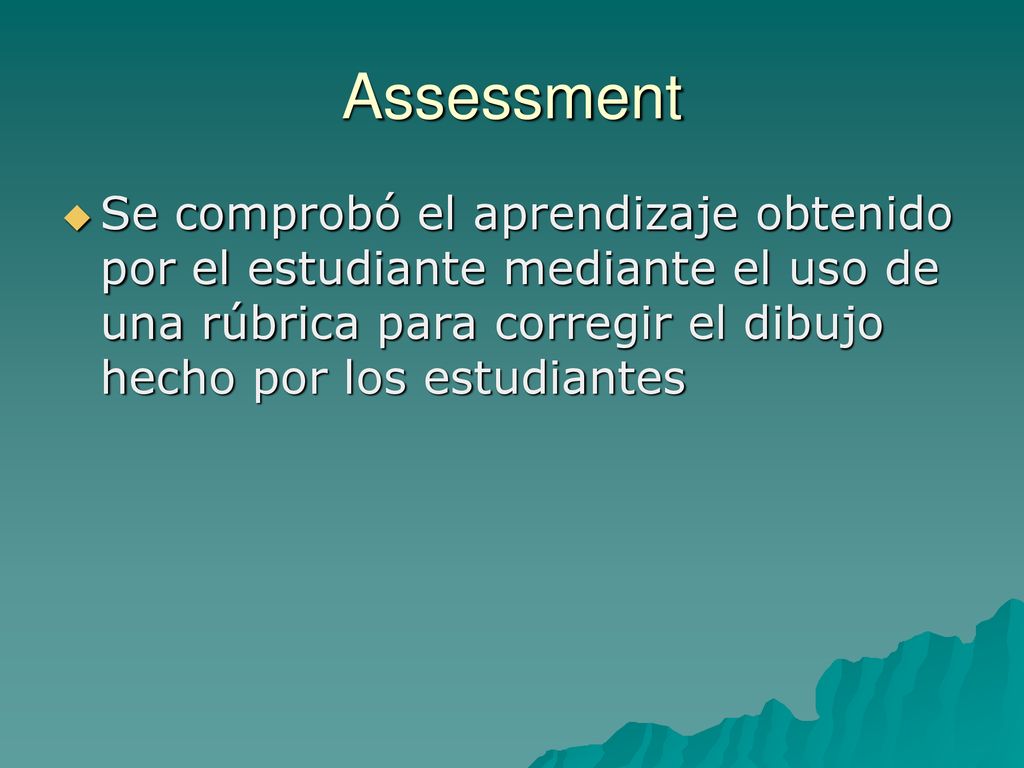 Assessment

Se comprobó el aprendizaje obtenido por el estudiante mediante el uso de una rúbrica para corregir el dibujo hecho por los estudiantes